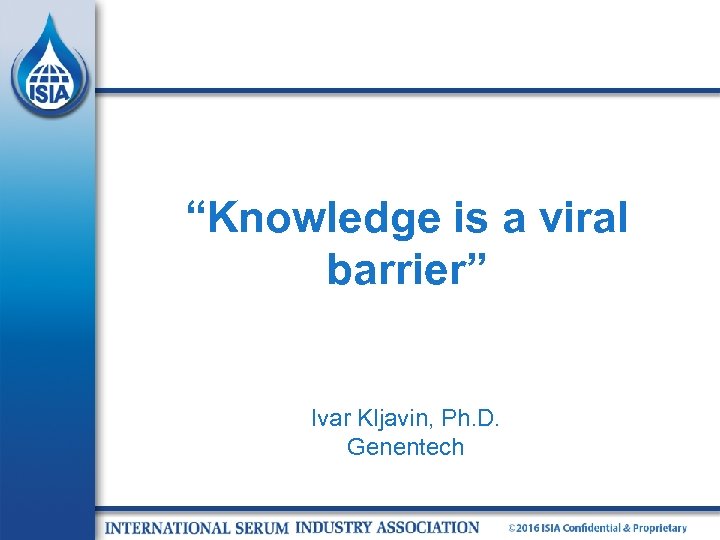 ISIA

“Knowledge is a viral barrier”

Ivar Kljavin, Ph.D.
Genentech

INTERNATIONAL SERUM INDUSTRY ASSOCIATION ©2016 ISIA Confidential & Proprietary